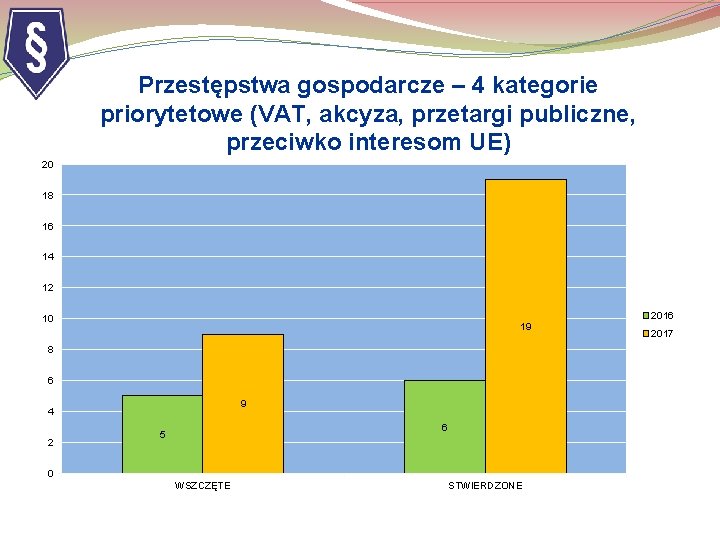 §

Przestępstwa gospodarcze – 4 kategorie priorytetowe (VAT, akcyza, przetargi publiczne, przeciwko interesom UE)

20
18
16
14
12
10
8
6
4
2
0

5
9
6
19

WSZCZĘTE
STWIERDZONE

2016
2017